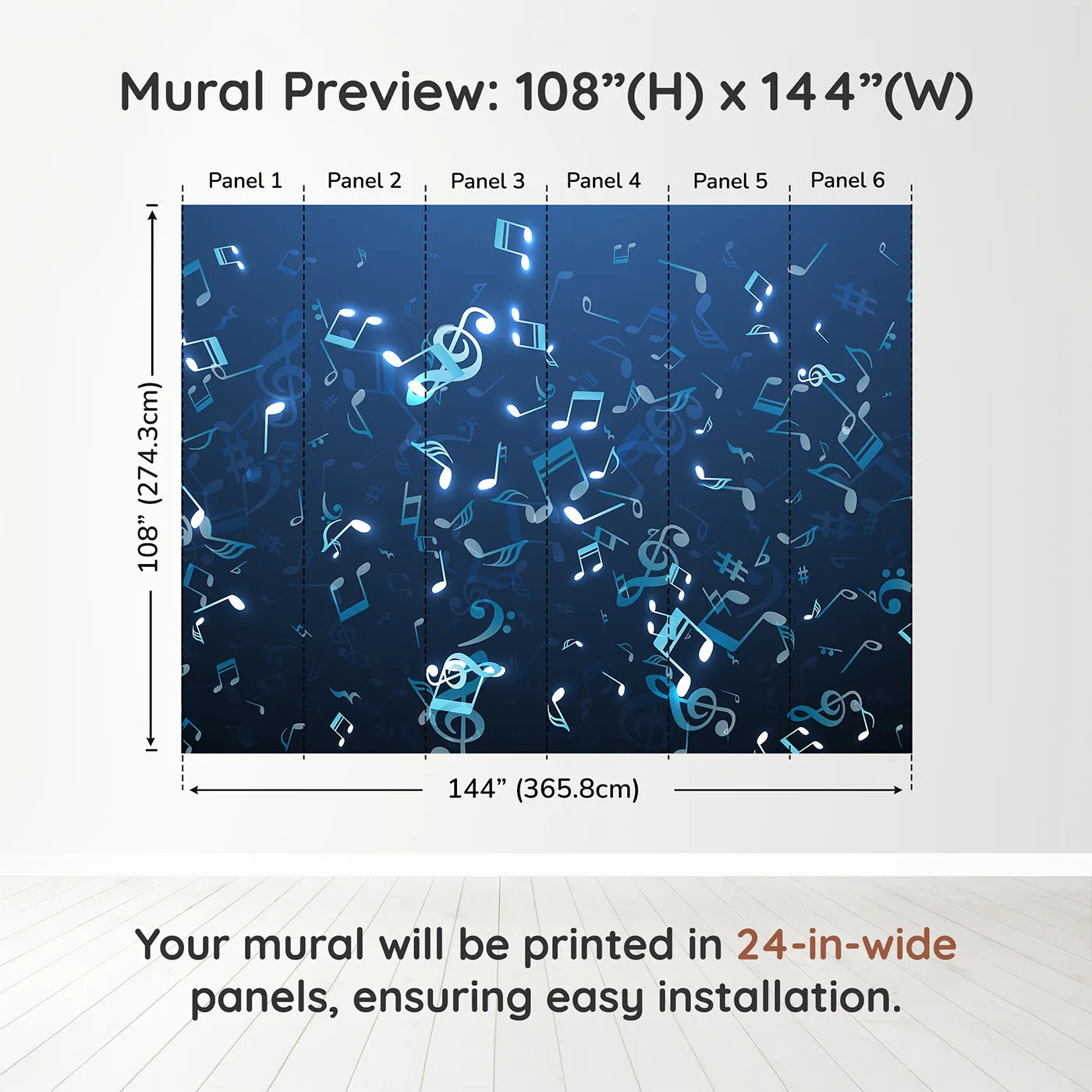 Mural Preview: 108”(H) x 144”(W)

Panel 1 Panel 2 Panel 3 Panel 4 Panel 5 Panel 6

108” (274.3cm)

144” (365.8cm)

Your mural will be printed in 24-in-wide panels, ensuring easy installation.